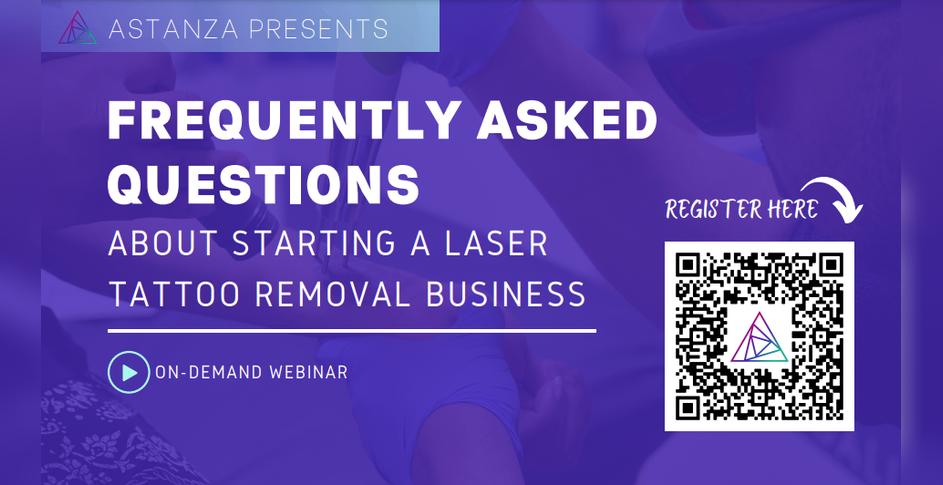 ASTANZA PRESENTS

FREQUENTLY ASKED QUESTIONS

ABOUT STARTING A LASER TATTOO REMOVAL BUSINESS

ON-DEMAND WEBINAR

REGISTER HERE